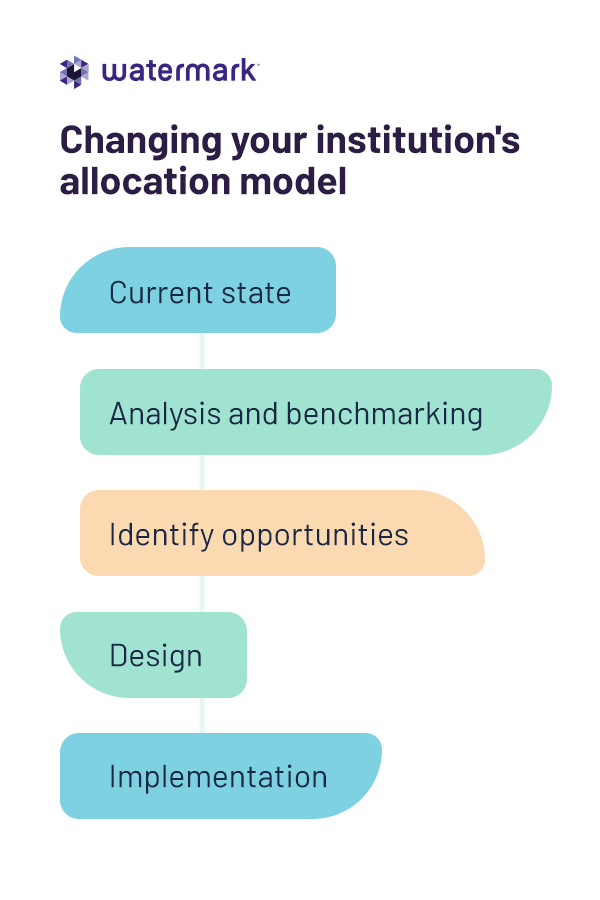 watermark

Changing your institution's allocation model

Current state

Analysis and benchmarking

Identify opportunities

Design

Implementation